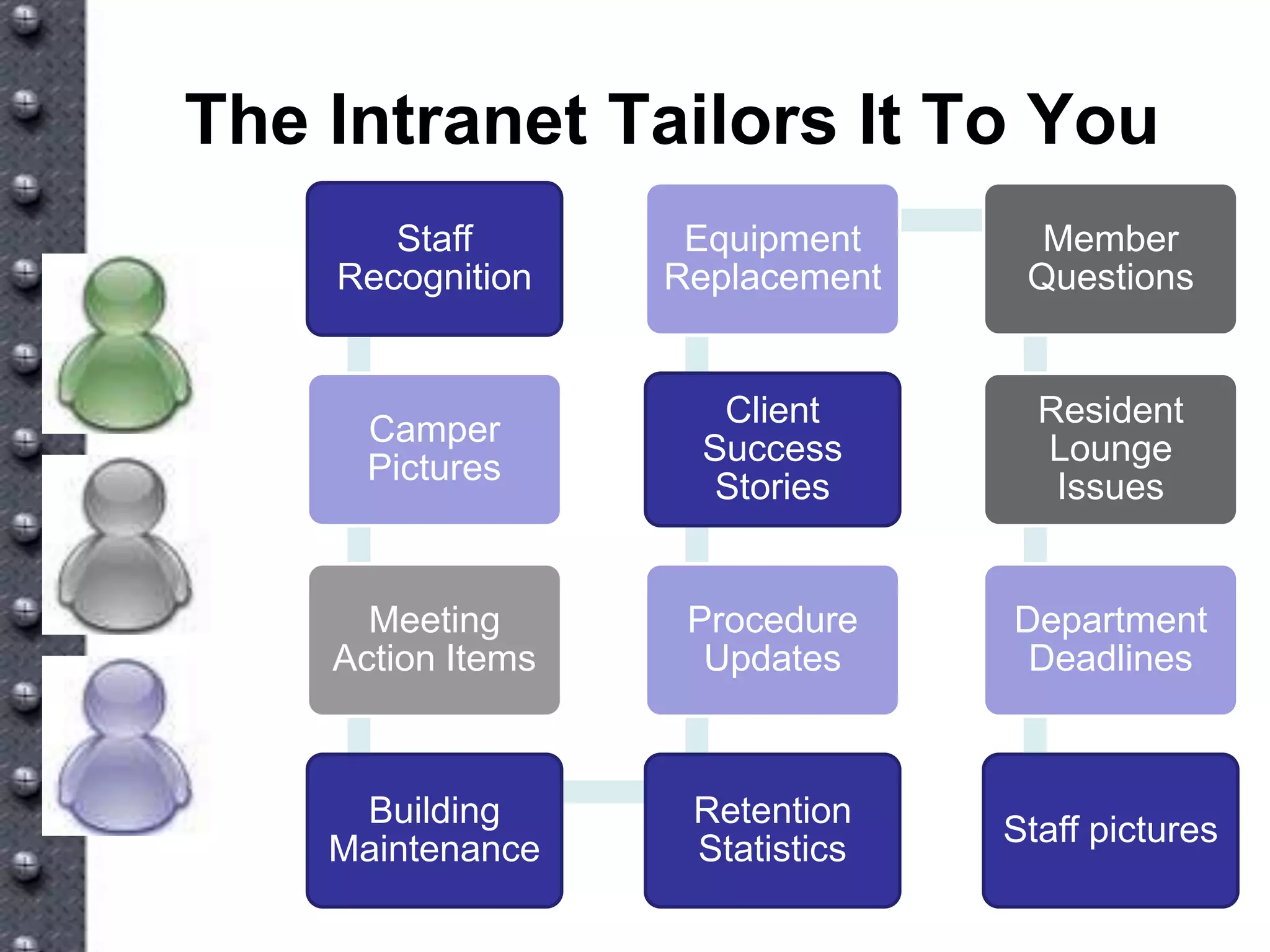 The Intranet Tailors It To You

Staff Recognition

Camper Pictures

Meeting Action Items

Building Maintenance

Equipment Replacement

Client Success Stories

Procedure Updates

Retention Statistics

Member Questions

Resident Lounge Issues

Department Deadlines

Staff pictures